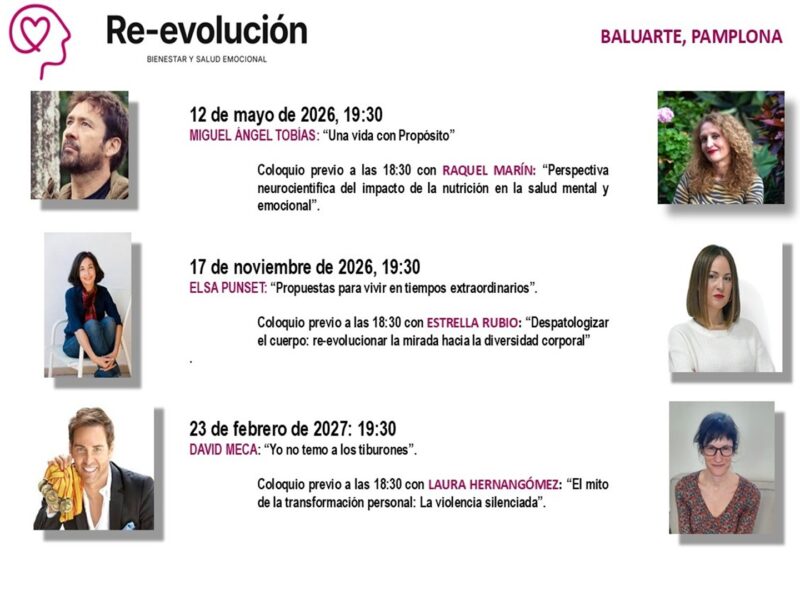 Re-evolución
BIENESTAR Y SALUD EMOCIONAL

BALUARTE, PAMPLONA

12 de mayo de 2026, 19:30
MIGUEL ÁNGEL TOBÍAS: “Una vida con Propósito”

Coloquio previo a las 18:30 con RAQUEL MARÍN: “Perspectiva neurocientífica del impacto de la nutrición en la salud mental y emocional”.

17 de noviembre de 2026, 19:30
ELSA PUNSET: “Propuestas para vivir en tiempos extraordinarios”.

Coloquio previo a las 18:30 con ESTRELLA RUBIO: “Despatologizar el cuerpo: re-evolucionar la mirada hacia la diversidad corporal”
.

23 de febrero de 2027: 19:30
DAVID MECA: “Yo no temo a los tiburones”.

Coloquio previo a las 18:30 con LAURA HERNANGÓMEZ: “El mito de la transformación personal: La violencia silenciada”.